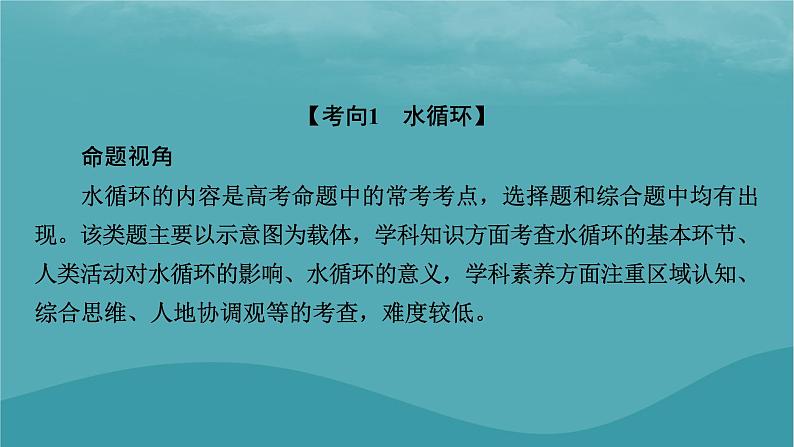 【考向1　水循环】

命题视角

水循环的内容是高考命题中的常考考点，选择题和综合题中均有出现。该类题主要以示意图为载体，学科知识方面考查水循环的基本环节、人类活动对水循环的影响、水循环的意义，学科素养方面注重区域认知、综合思维、人地协调观等的考查，难度较低。